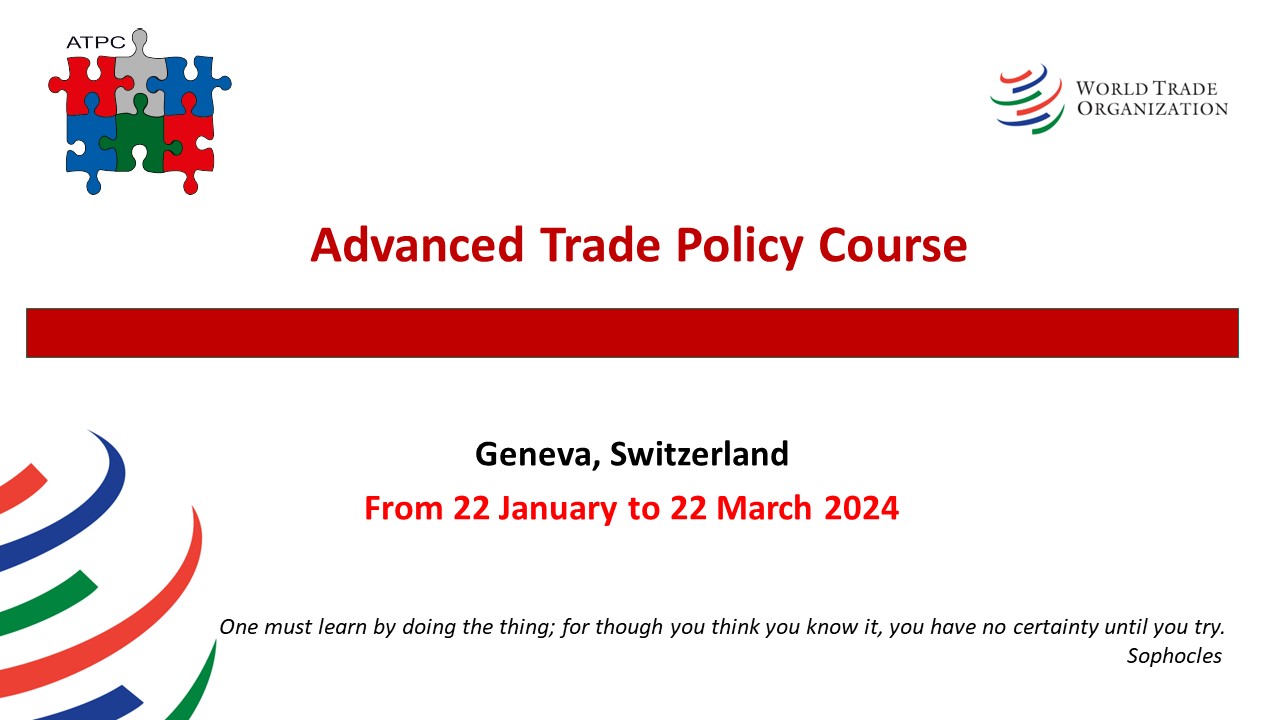 ATPC

WORLD TRADE ORGANIZATION

Advanced Trade Policy Course

Geneva, Switzerland

From 22 January to 22 March 2024

One must learn by doing the thing; for though you think you know it, you have no certainty until you try.
Sophocles